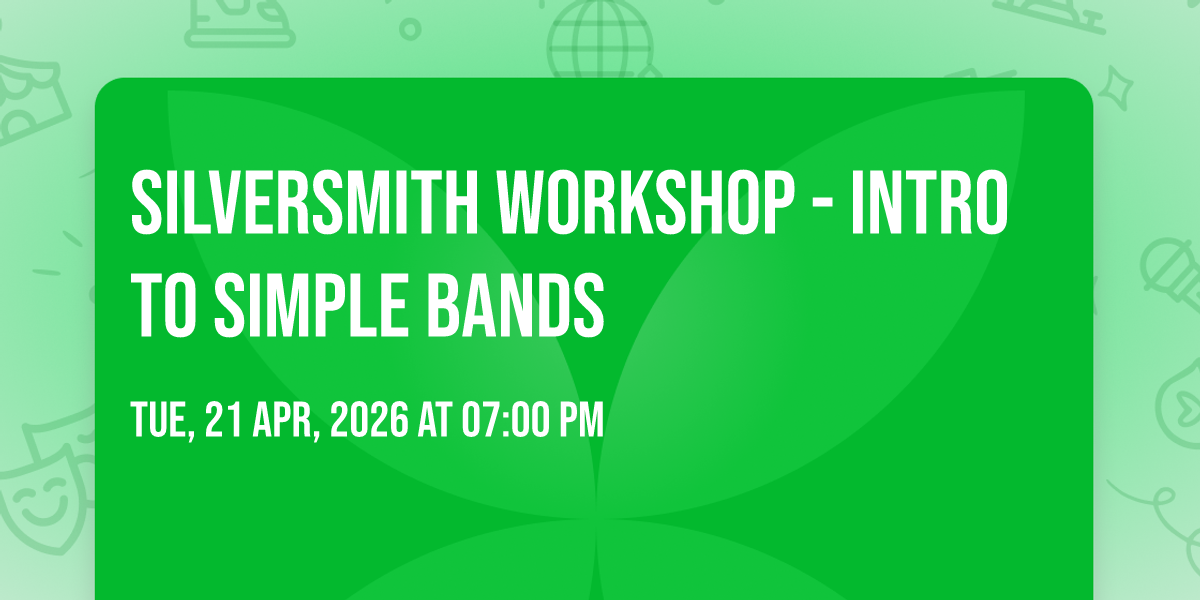 SILVERSMITH WORKSHOP - INTRO TO SIMPLE BANDS

TUE, 21 APR, 2026 AT 07:00 PM